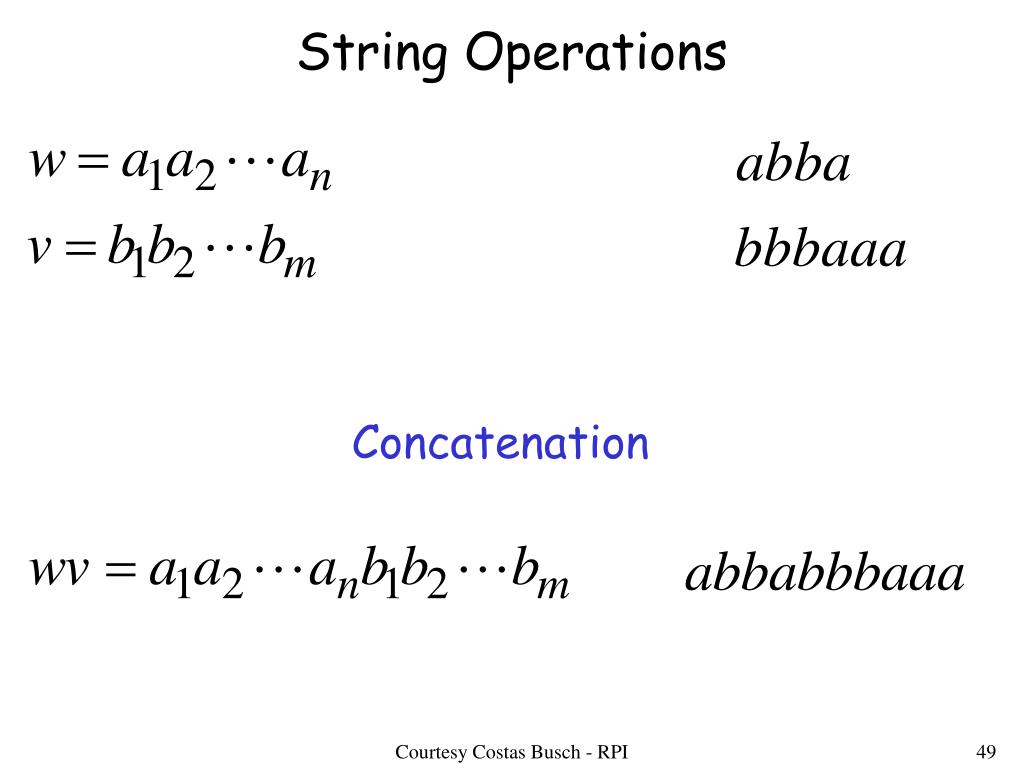 String Operations

$w = a_1 a_2 \cdots a_n$ $abba$

$v = b_1 b_2 \cdots b_m$ $bbbaaa$

Concatenation

$wv = a_1 a_2 \cdots a_n b_1 b_2 \cdots b_m$ $abbabbbaaa$

Courtesy Costas Busch - RPI

49